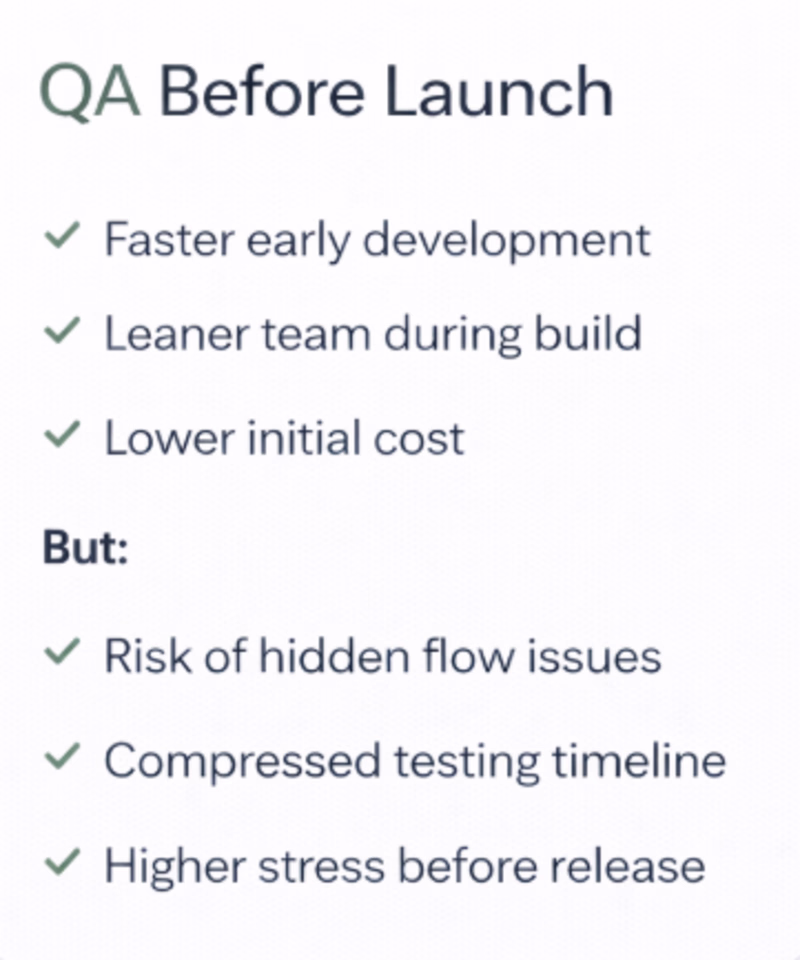 QA Before Launch

✓ Faster early development

✓ Leaner team during build

✓ Lower initial cost

But:

✓ Risk of hidden flow issues

✓ Compressed testing timeline

✓ Higher stress before release